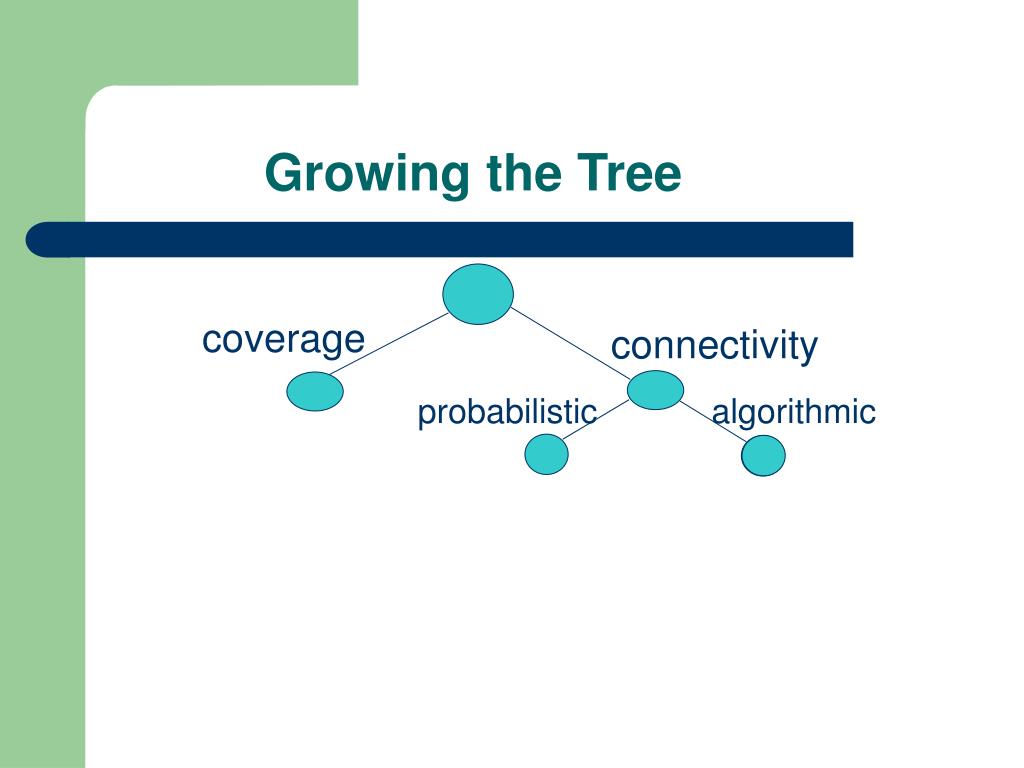 Growing the Tree

coverage

connectivity

probabilistic

algorithmic